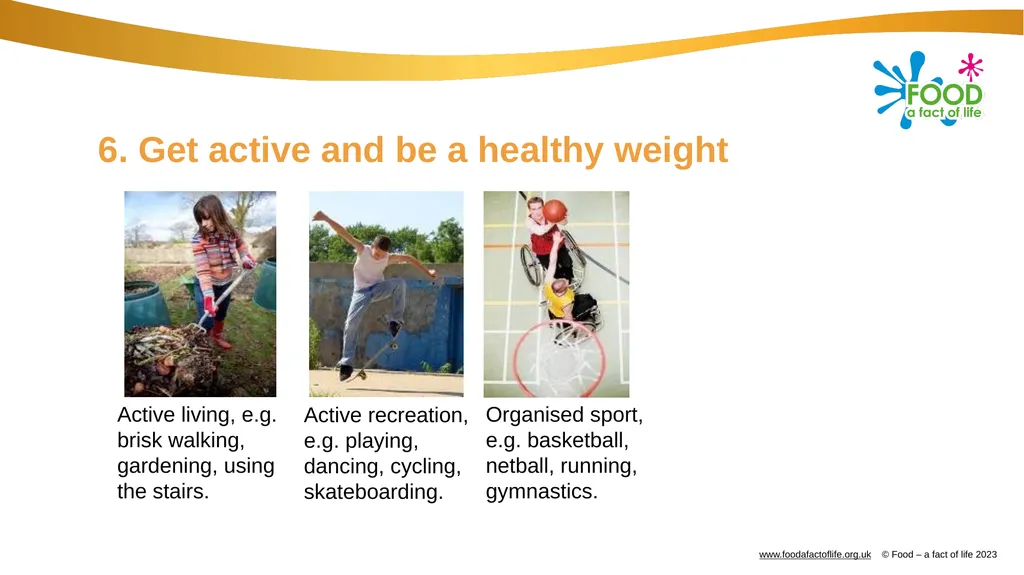 FOOD
a fact of life

6. Get active and be a healthy weight

Active living, e.g. brisk walking, gardening, using the stairs.

Active recreation, e.g. playing, dancing, cycling, skateboarding.

Organised sport, e.g. basketball, netball, running, gymnastics.

www.foodafactoflife.org.uk © Food – a fact of life 2023